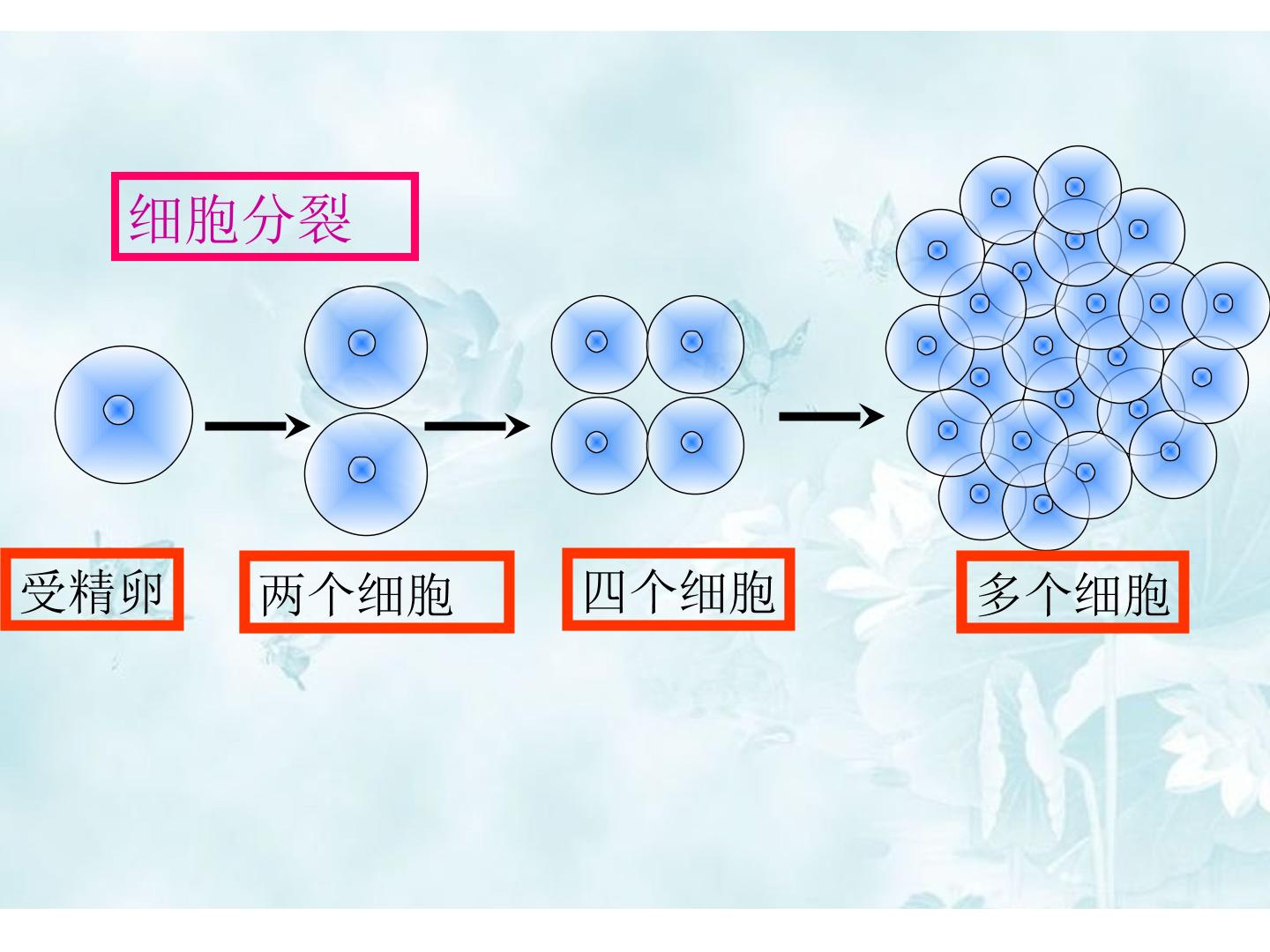 细胞分裂

受精卵

两个细胞

四个细胞

多个细胞